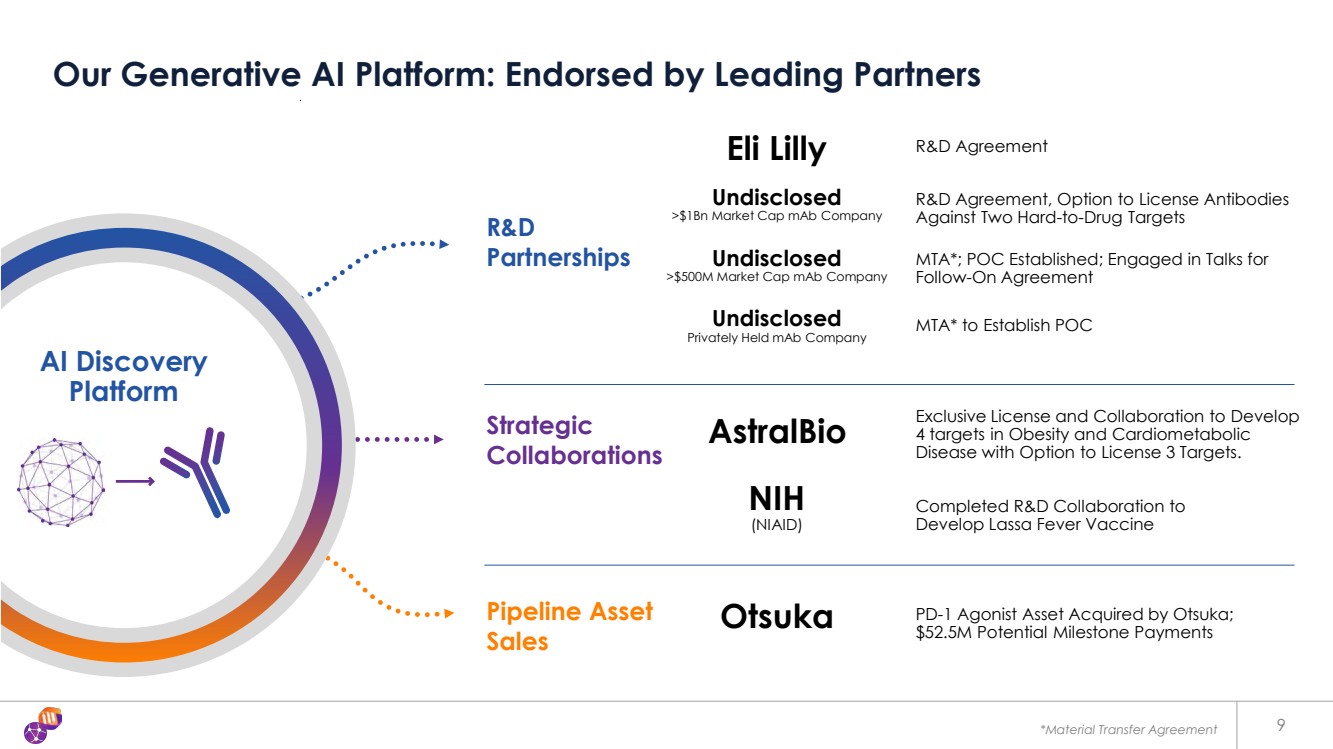 Our Generative AI Platform: Endorsed by Leading Partners

AI Discovery Platform

R&D Partnerships

Eli Lilly
R&D Agreement

Undisclosed
>$1Bn Market Cap mAb Company
R&D Agreement, Option to License Antibodies Against Two Hard-to-Drug Targets

Undisclosed
>$500M Market Cap mAb Company
MTA*; POC Established; Engaged in Talks for Follow-On Agreement

Undisclosed
Privately Held mAb Company
MTA* to Establish POC

Strategic Collaborations

AstralBio
Exclusive License and Collaboration to Develop 4 targets in Obesity and Cardiometabolic Disease with Option to License 3 Targets.

NIH
(NIAID)
Completed R&D Collaboration to Develop Lassa Fever Vaccine

Pipeline Asset Sales

Otsuka
PD-1 Agonist Asset Acquired by Otsuka; $52.5M Potential Milestone Payments

*Material Transfer Agreement

9